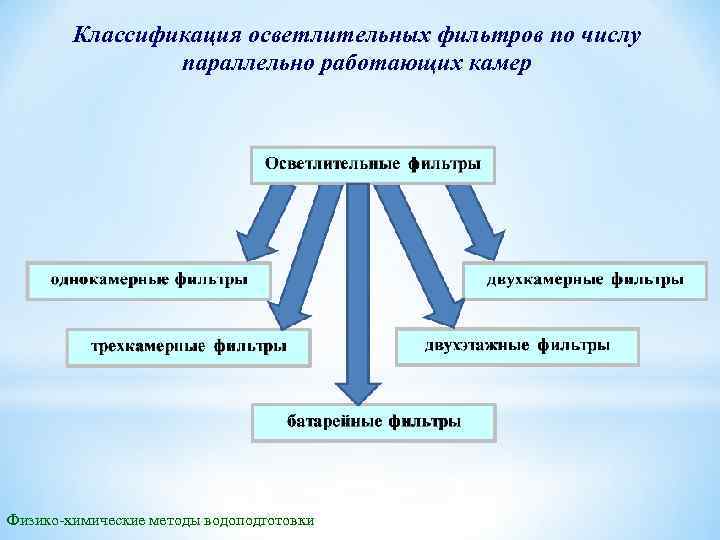 Классификация осветлительных фильтров по числу параллельно работающих камер

Осветлительные фильтры

однокамерные фильтры

двухкамерные фильтры

трехкамерные фильтры

двухэтажные фильтры

батарейные фильтры

Физико-химические методы водоподготовки